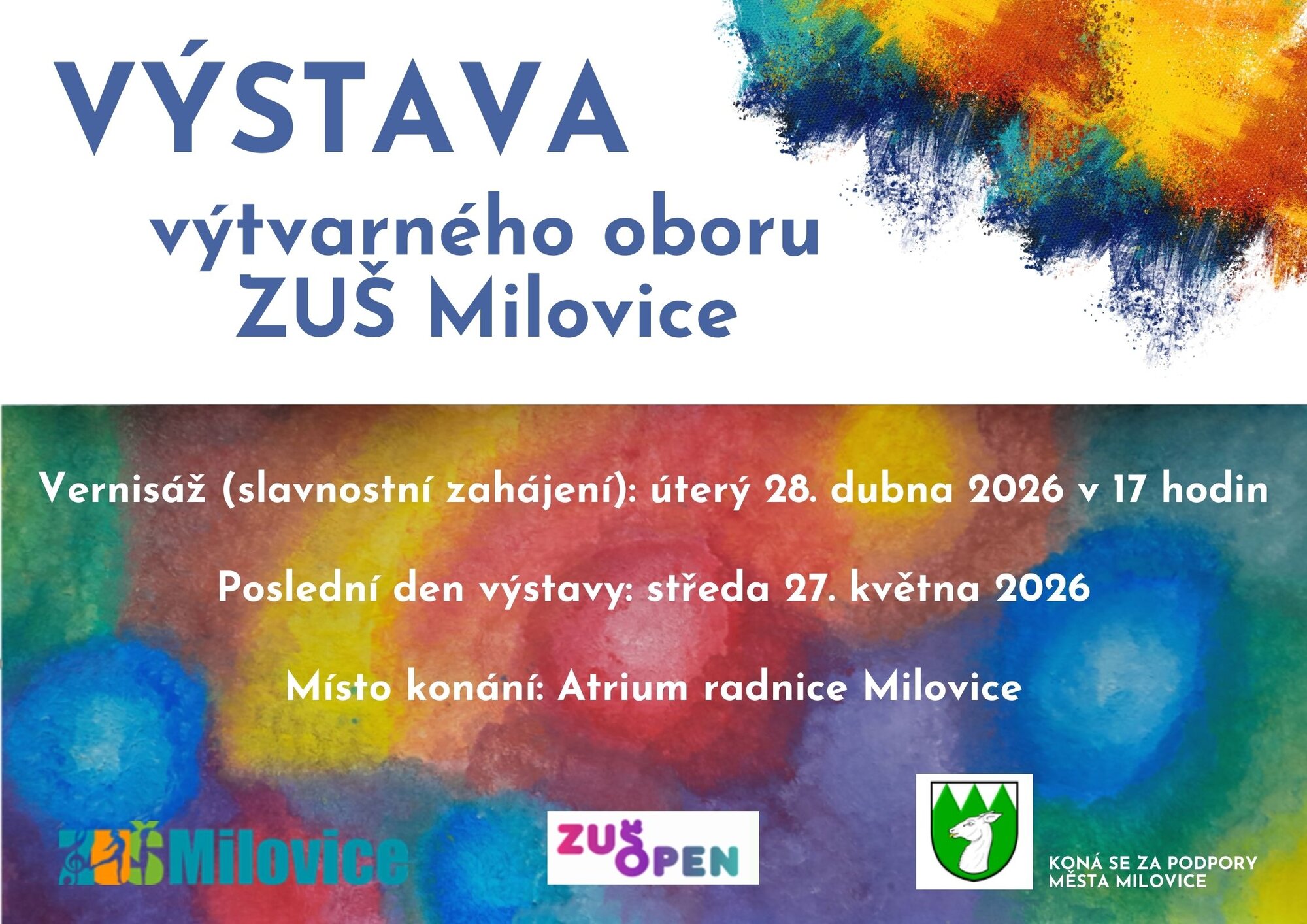 VÝSTAVA

výtvarného oboru
ZUŠ Milovice

Vernisáž (slavnostní zahájení): úterý 28. dubna 2026 v 17 hodin

Poslední den výstavy: středa 27. května 2026

Místo konání: Atrium radnice Milovice

ZUŠ Milovice

ZUŠ OPEN

KONÁ SE ZA PODPORY MĚSTA MILOVICE